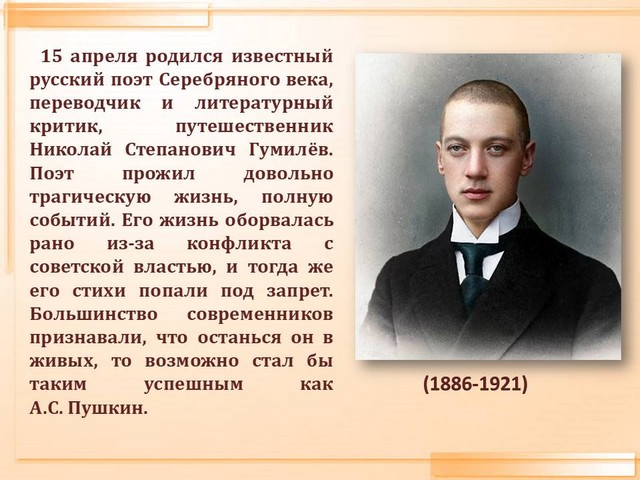 15 апреля родился известный русский поэт Серебряного века, переводчик и литературный критик, путешественник Николай Степанович Гумилёв. Поэт прожил довольно трагическую жизнь, полную событий. Его жизнь оборвалась рано из-за конфликта с советской властью, и тогда же его стихи попали под запрет. Большинство современников признавали, что останься он в живых, то возможно стал бы таким успешным как А.С. Пушкин.

(1886-1921)